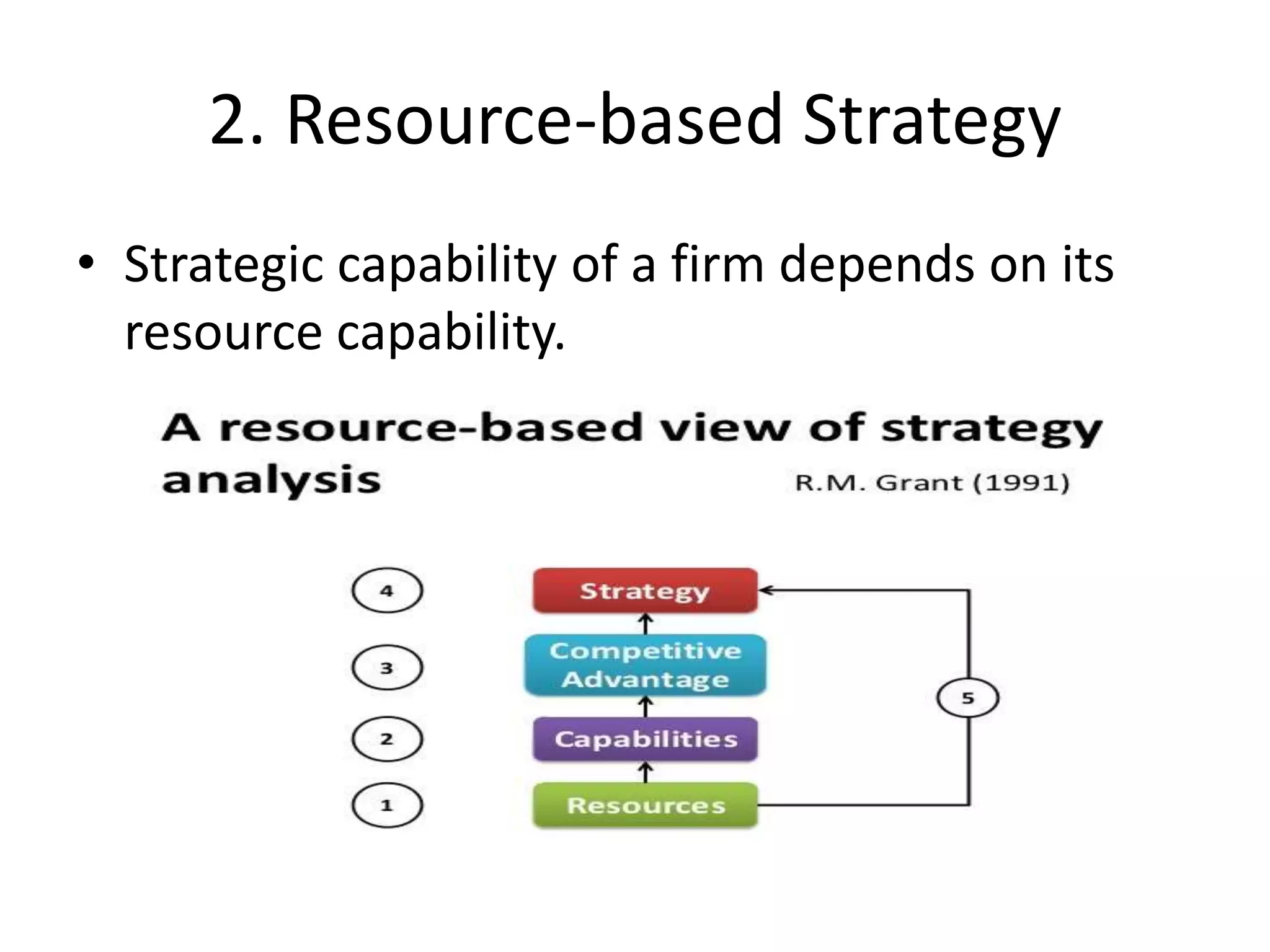 2. Resource-based Strategy

• Strategic capability of a firm depends on its resource capability.

A resource-based view of strategy analysis

R.M. Grant (1991)

4 Strategy

3 Competitive Advantage

2 Capabilities

1 Resources

5